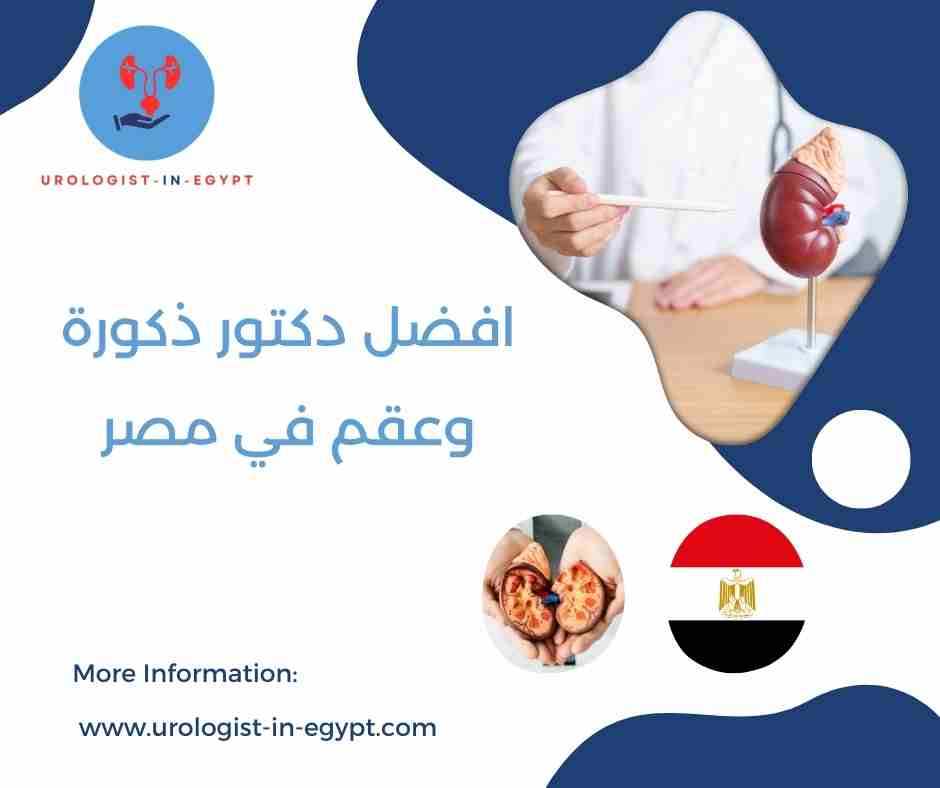 UROLOGIST-IN-EGYPT

افضل دكتور ذكورة وعقم في مصر

More Information:

www.urologist-in-egypt.com